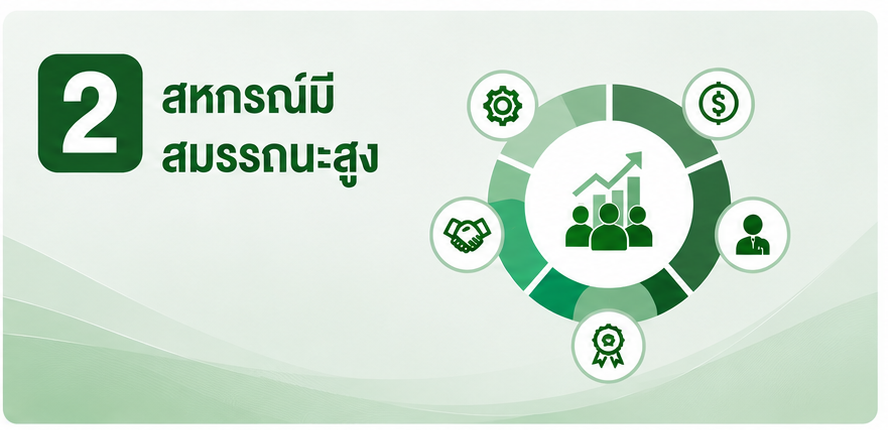 2

สหกรณ์มี
สมรรถนะสูง